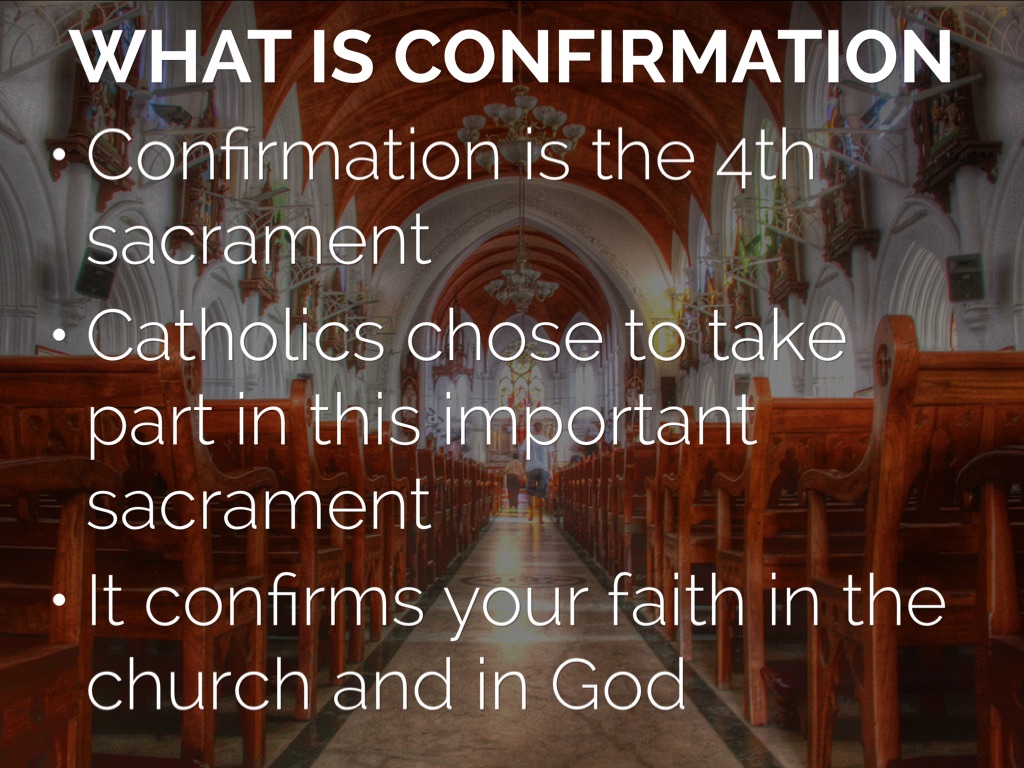 WHAT IS CONFIRMATION

• Confirmation is the 4th sacrament

• Catholics chose to take part in this important sacrament

• It confirms your faith in the church and in God